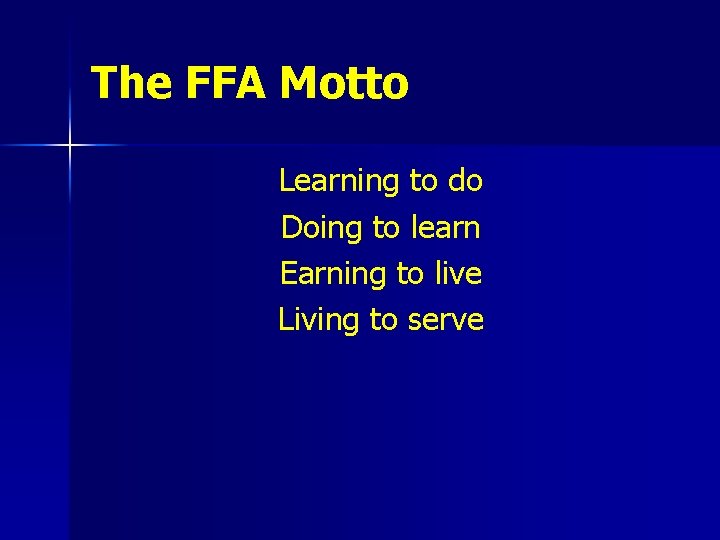 The FFA Motto

Learning to do
Doing to learn
Earning to live
Living to serve